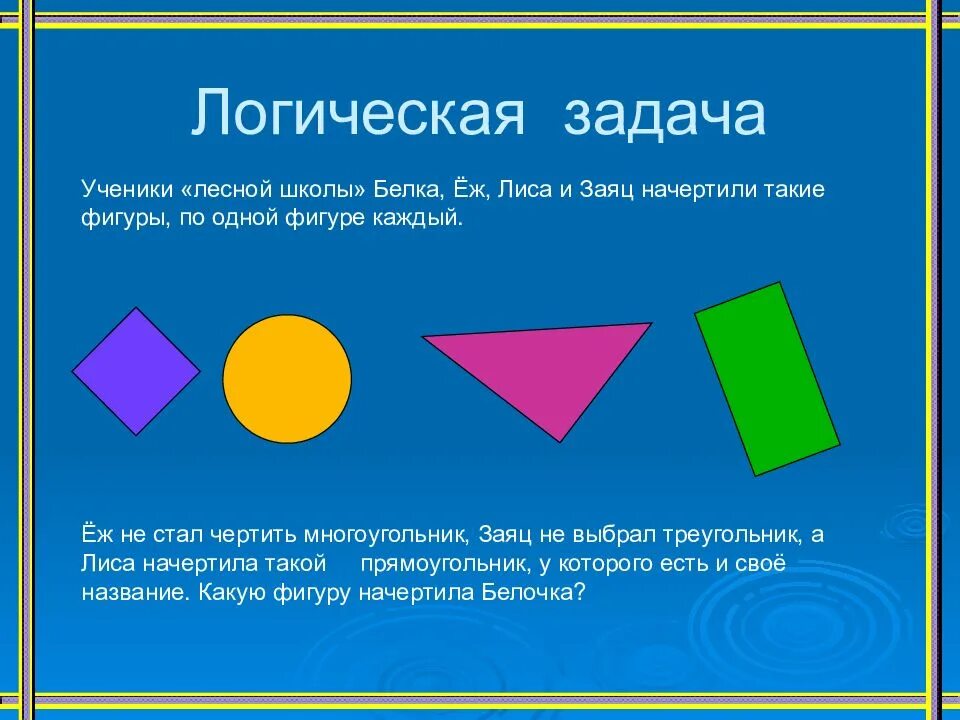 Логическая задача

Ученики «лесной школы» Белка, Ёж, Лиса и Заяц начертили такие фигуры, по одной фигуре каждый.

Ёж не стал чертить многоугольник, Заяц не выбрал треугольник, а Лиса начертила такой прямоугольник, у которого есть и своё название. Какую фигуру начертила Белочка?